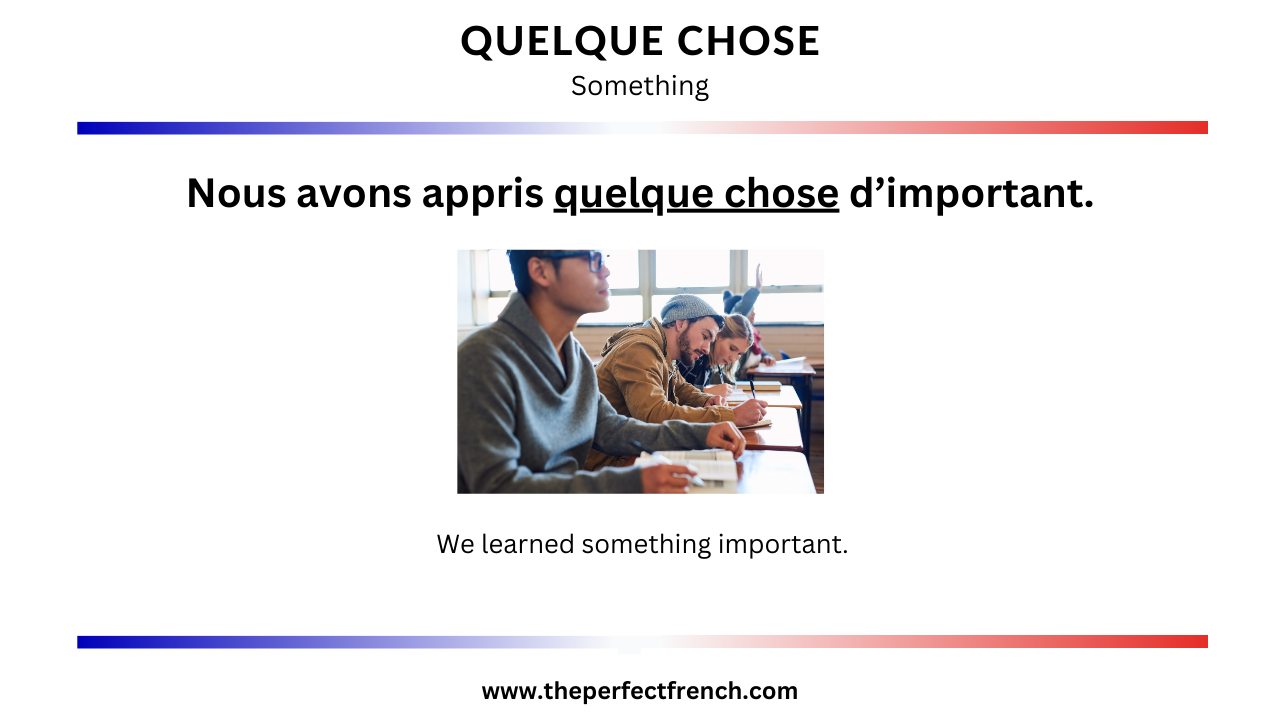 QUELQUE CHOSE
Something

Nous avons appris quelque chose d’important.

We learned something important.

www.theperfectfrench.com